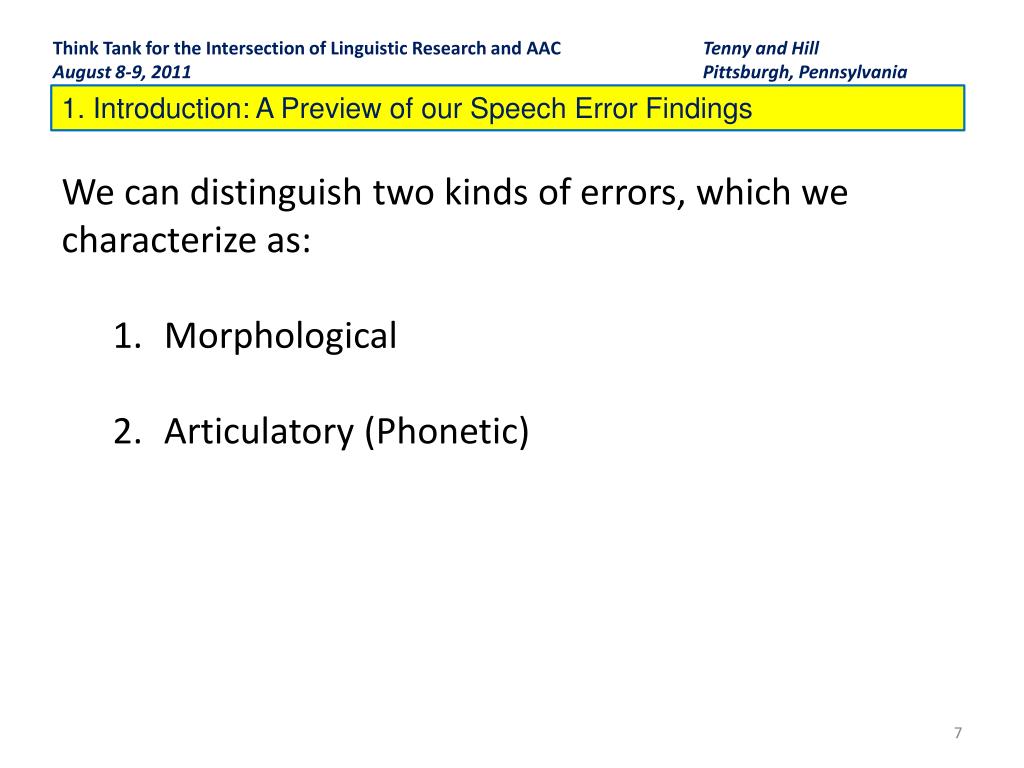 Think Tank for the Intersection of Linguistic Research and AAC
August 8-9, 2011

Tenny and Hill
Pittsburgh, Pennsylvania

1. Introduction: A Preview of our Speech Error Findings

We can distinguish two kinds of errors, which we characterize as:

1. Morphological

2. Articulatory (Phonetic)

7